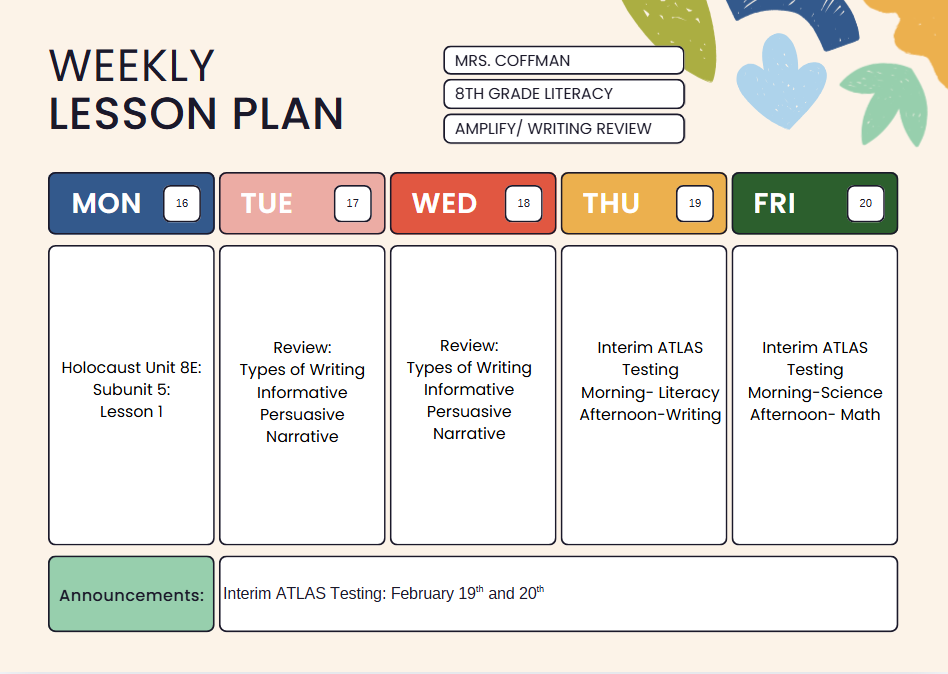 WEEKLY LESSON PLAN

MRS. COFFMAN

8TH GRADE LITERACY

AMPLIFY/ WRITING REVIEW

| MON 16 | TUE 17 | WED 18 | THU 19 | FRI 20 |
|---|---|---|---|---|
| Holocaust Unit 8E: Subunit 5: Lesson 1 | Review: Types of Writing Informative Persuasive Narrative | Review: Types of Writing Informative Persuasive Narrative | Interim ATLAS Testing Morning- Literacy Afternoon-Writing | Interim ATLAS Testing Morning-Science Afternoon- Math |

Announcements: Interim ATLAS Testing: February 19$^{th}$ and 20$^{th}$